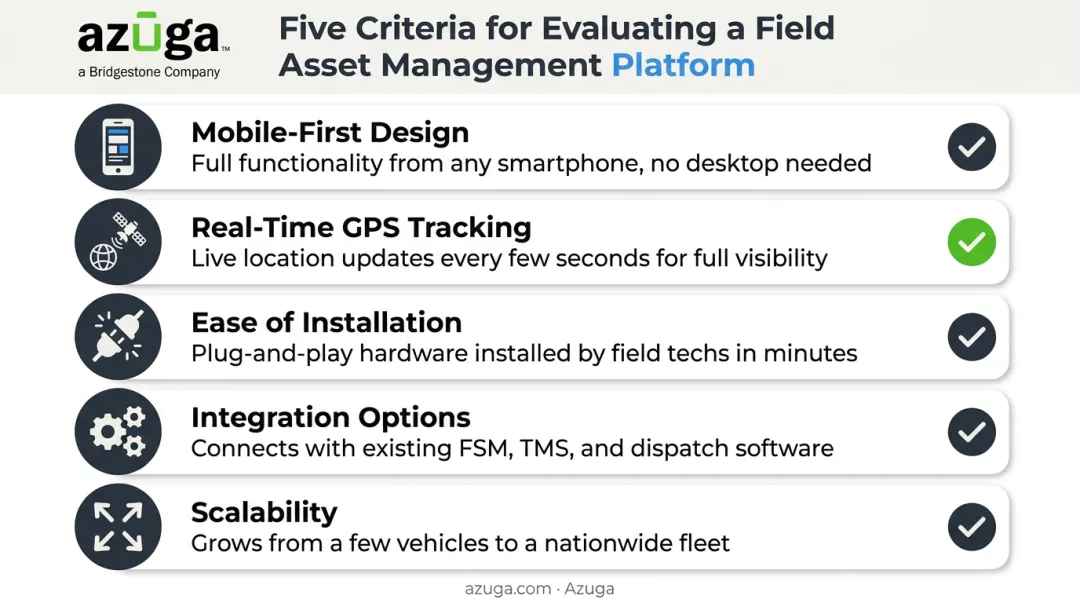 azūga™
a Bridgestone Company

Five Criteria for Evaluating a Field Asset Management Platform

Mobile-First Design
Full functionality from any smartphone, no desktop needed

Real-Time GPS Tracking
Live location updates every few seconds for full visibility

Ease of Installation
Plug-and-play hardware installed by field techs in minutes

Integration Options
Connects with existing FSM, TMS, and dispatch software

Scalability
Grows from a few vehicles to a nationwide fleet

azuga.com · Azuga